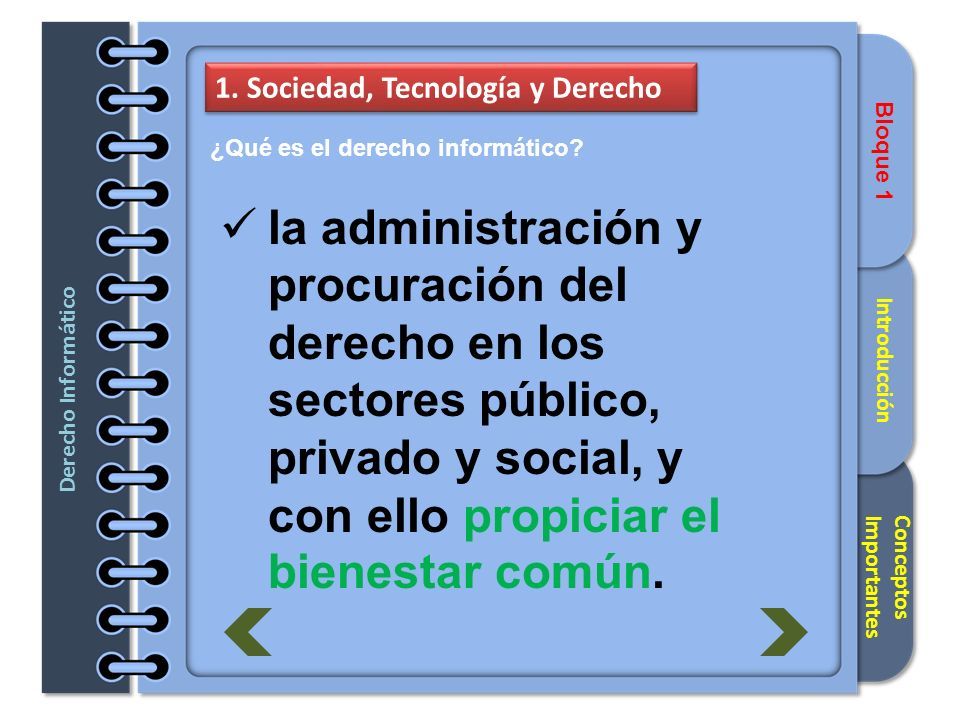 Derecho Informático

1. Sociedad, Tecnología y Derecho

¿Qué es el derecho informático?

✓ la administración y procuración del derecho en los sectores público, privado y social, y con ello propiciar el bienestar común.

Bloque 1

Introducción

Conceptos Importantes